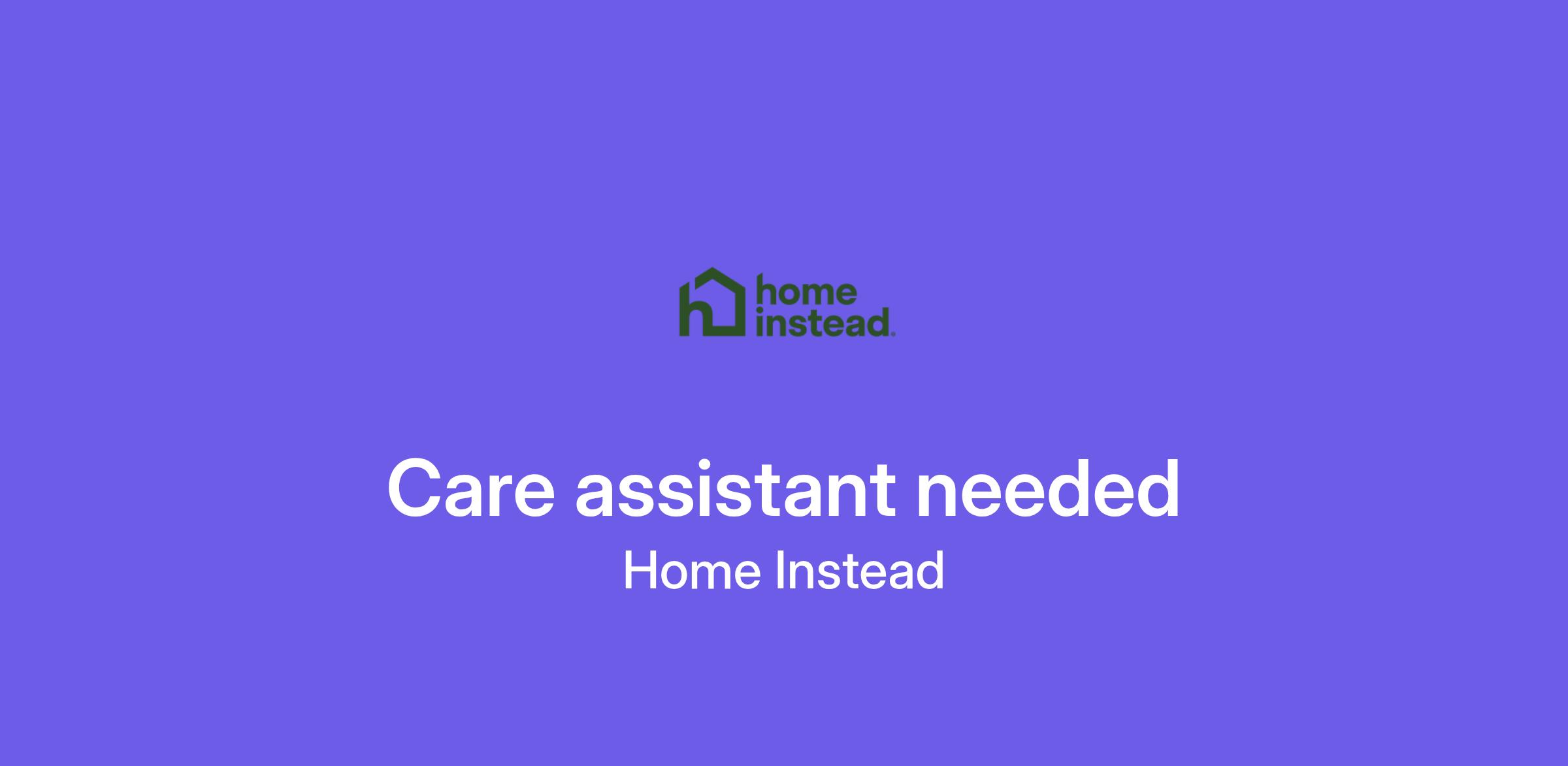 home instead.

Care assistant needed
Home Instead